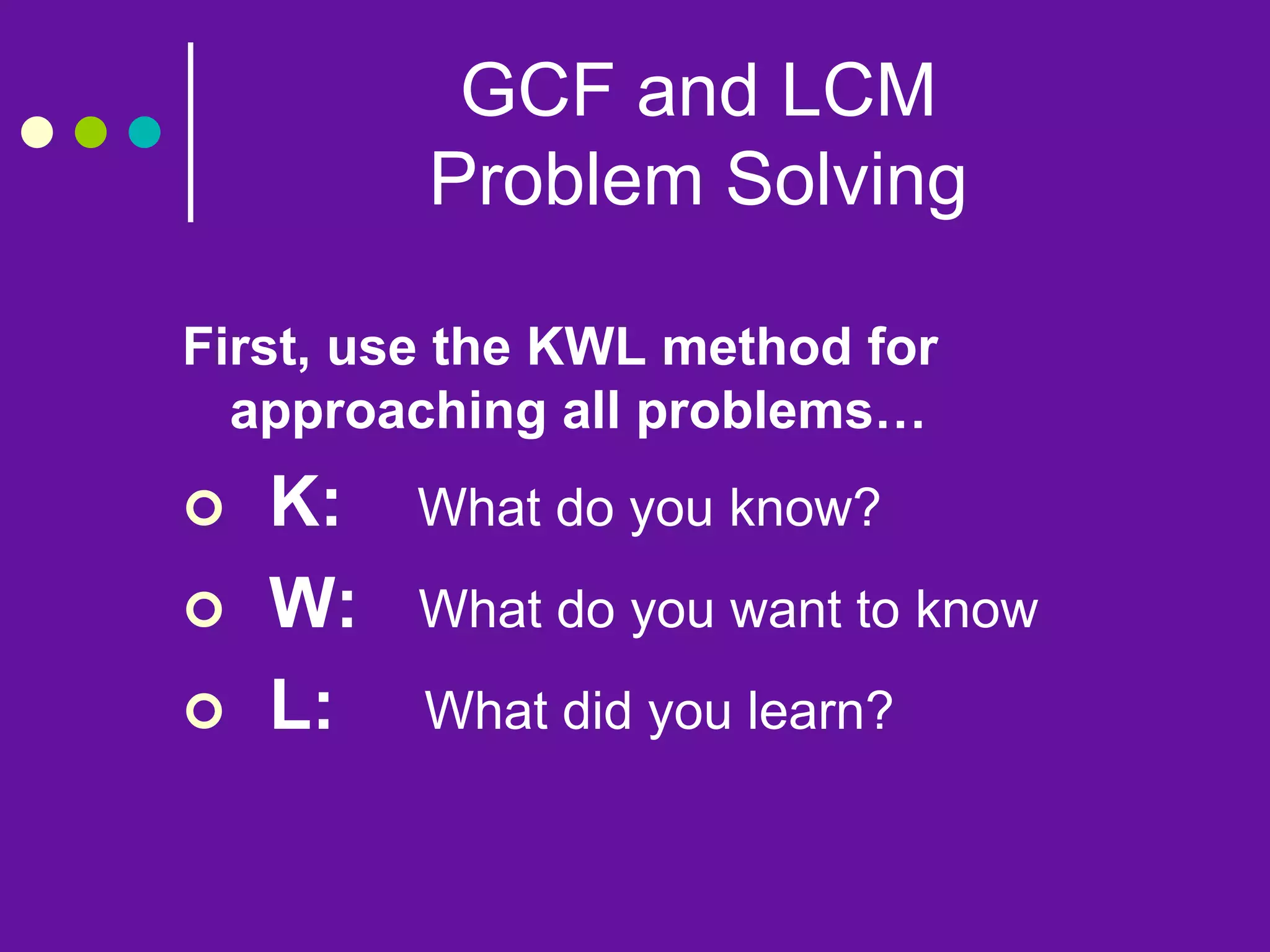 GCF and LCM
Problem Solving

First, use the KWL method for approaching all problems…

K: What do you know?
W: What do you want to know
L: What did you learn?